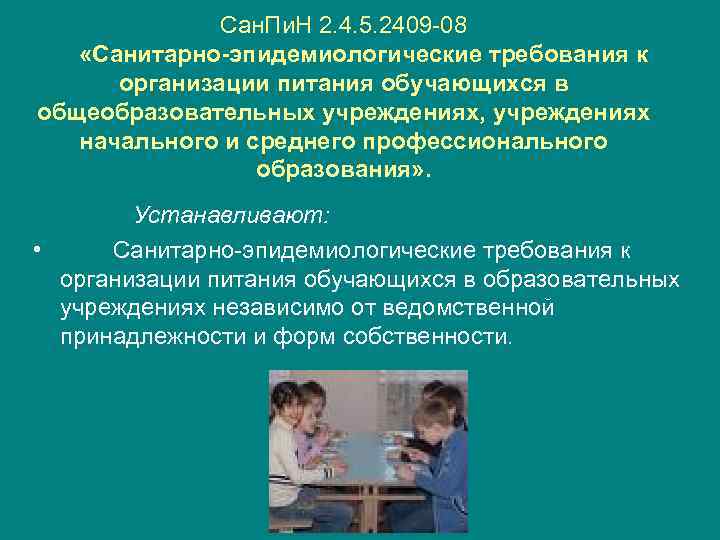 СанПиН 2.4.5.2409-08

«Санитарно-эпидемиологические требования к организации питания обучающихся в общеобразовательных учреждениях, учреждениях начального и среднего профессионального образования».

Устанавливают:

• Санитарно-эпидемиологические требования к организации питания обучающихся в образовательных учреждениях независимо от ведомственной принадлежности и форм собственности.